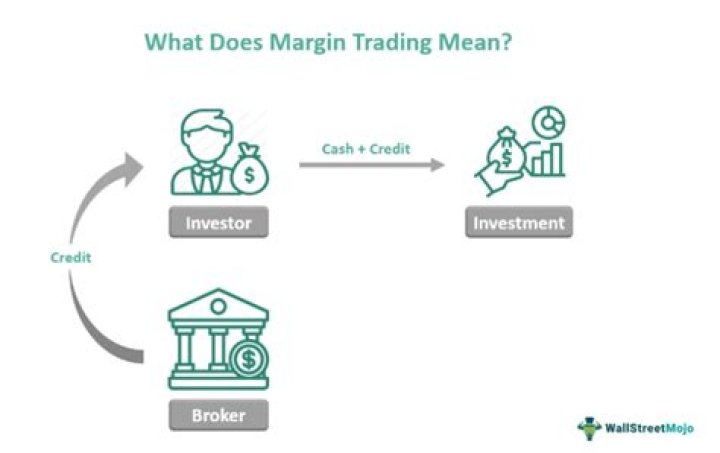 What Does Margin Trading Mean?

Cash + Credit

Investor

Investment

Credit

Broker

WallStreetMojo